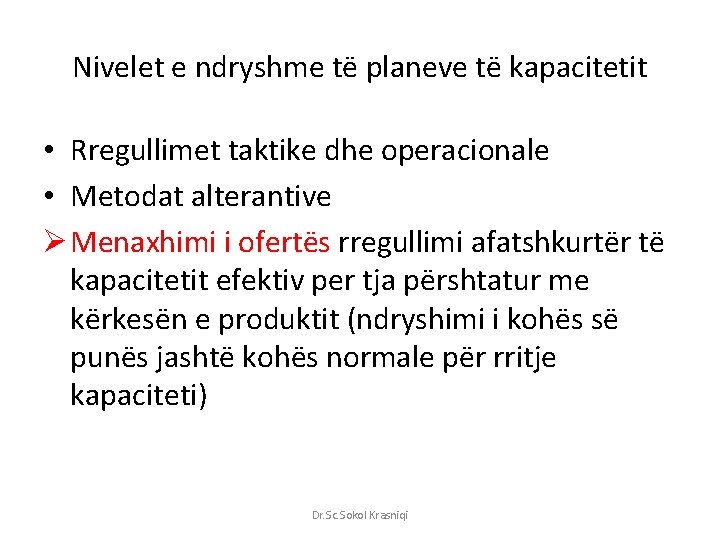 Nivelet e ndryshme të planeve të kapacitetit

• Rregullimet taktike dhe operacionale
• Metodat alterantive
➢ Menaxhimi i ofertës rregullimi afatshkurtër të kapacitetit efektiv per tja përshtatur me kërkesën e produktit (ndryshimi i kohës së punës jashtë kohës normale për rritje kapaciteti)

Dr.Sc.Sokol Krasniqi